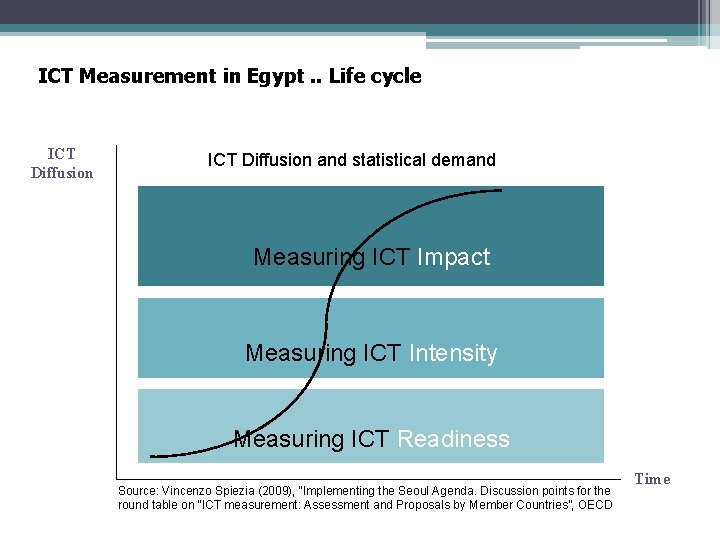 ICT Measurement in Egypt .. Life cycle

ICT Diffusion

ICT Diffusion and statistical demand

Measuring ICT Impact

Measuring ICT Intensity

Measuring ICT Readiness

Time

Source: Vincenzo Spiezia (2009), "Implementing the Seoul Agenda. Discussion points for the round table on "ICT measurement: Assessment and Proposals by Member Countries", OECD